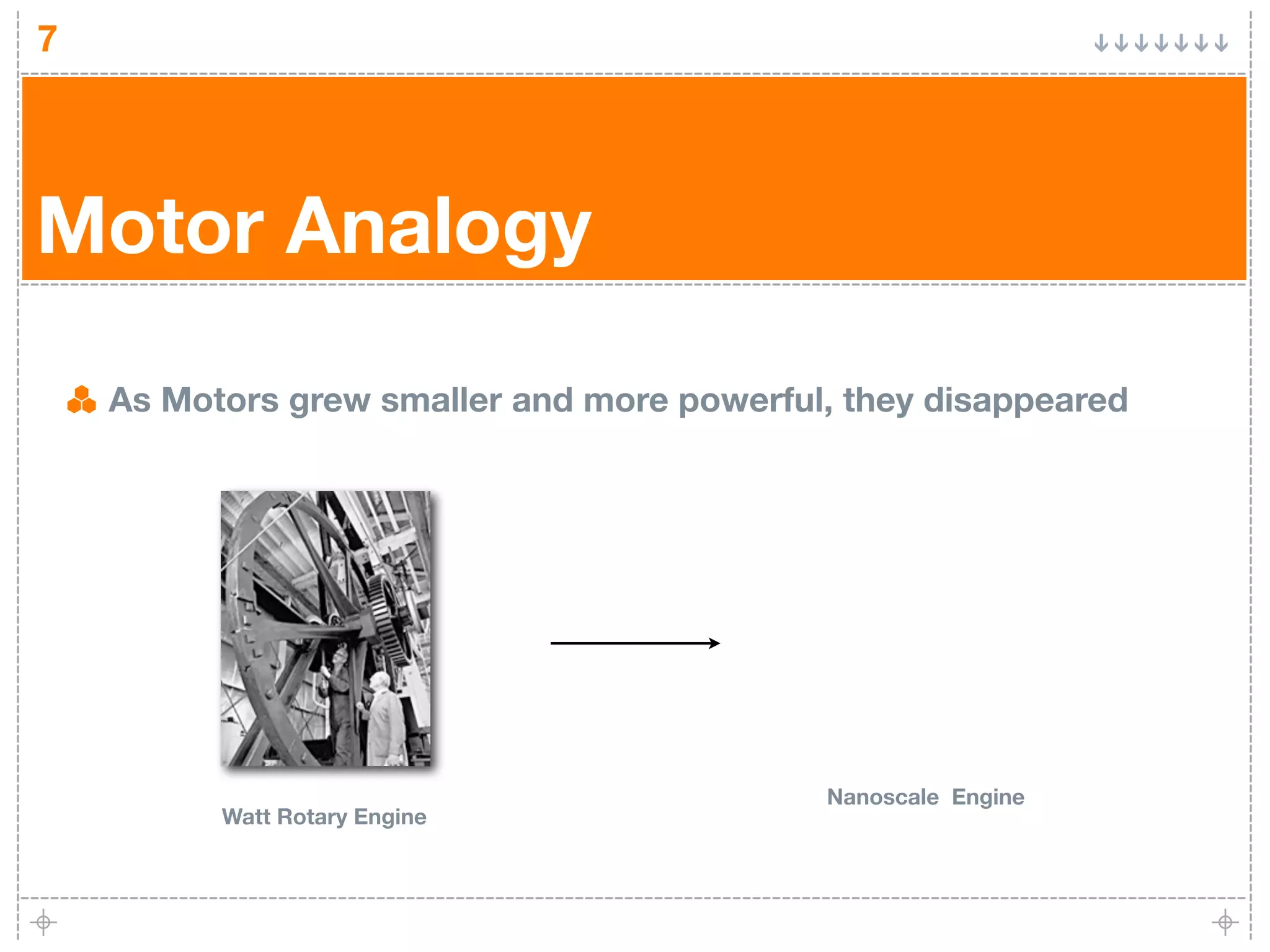 7

Motor Analogy

As Motors grew smaller and more powerful, they disappeared

Watt Rotary Engine

Nanoscale Engine